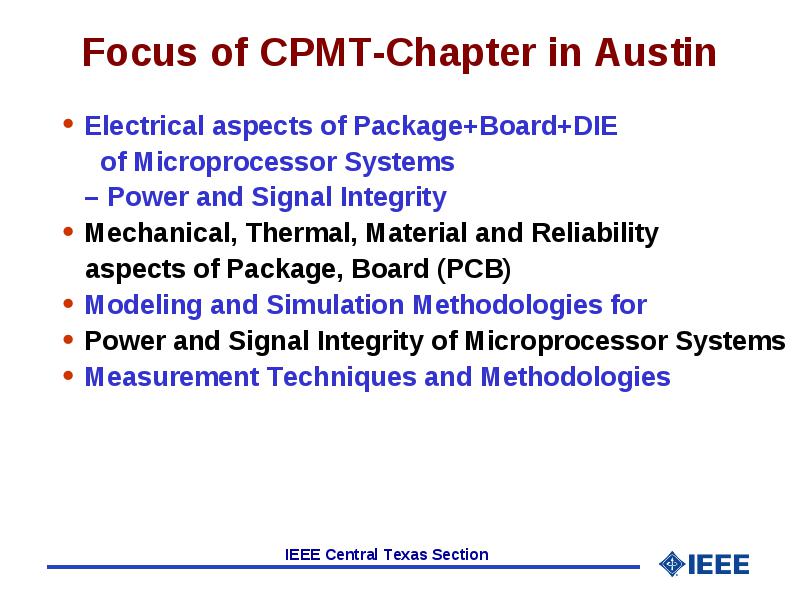 Focus of CPMT-Chapter in Austin

• Electrical aspects of Package+Board+DIE of Microprocessor Systems
– Power and Signal Integrity

• Mechanical, Thermal, Material and Reliability aspects of Package, Board (PCB)

• Modeling and Simulation Methodologies for

• Power and Signal Integrity of Microprocessor Systems

• Measurement Techniques and Methodologies

IEEE Central Texas Section

IEEE